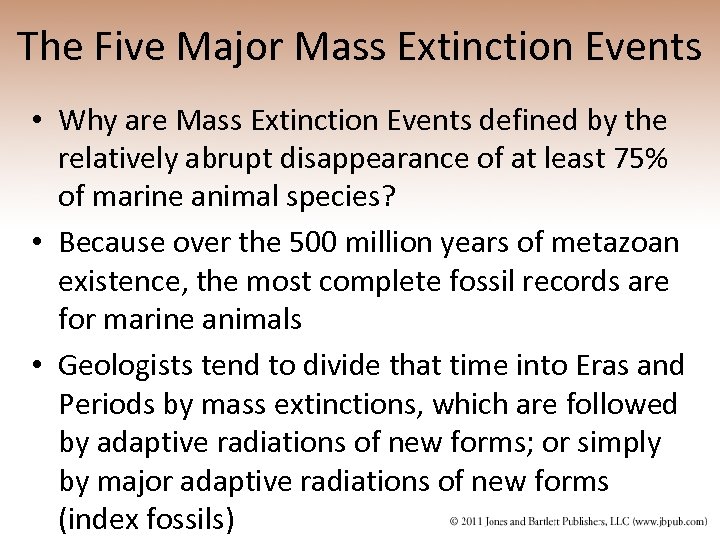 The Five Major Mass Extinction Events

• Why are Mass Extinction Events defined by the relatively abrupt disappearance of at least 75% of marine animal species?

• Because over the 500 million years of metazoan existence, the most complete fossil records are for marine animals

• Geologists tend to divide that time into Eras and Periods by mass extinctions, which are followed by adaptive radiations of new forms; or simply by major adaptive radiations of new forms (index fossils)

© 2011 Jones and Bartlett Publishers, LLC (www.jbpub.com)